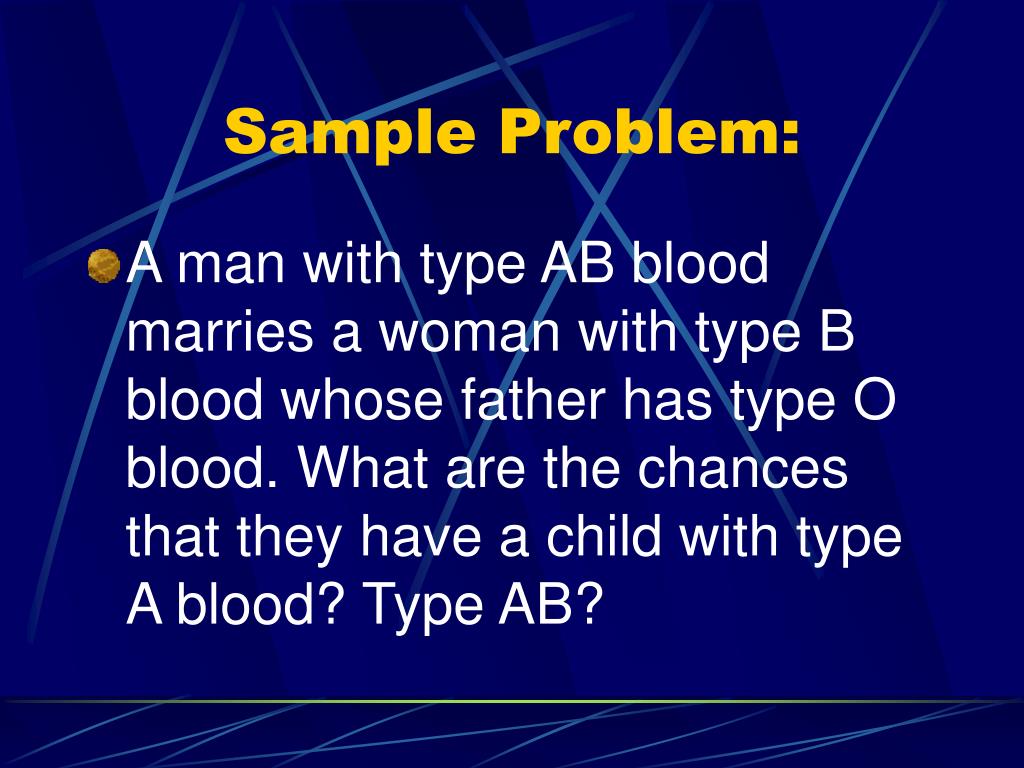 Sample Problem:

A man with type AB blood marries a woman with type B blood whose father has type O blood. What are the chances that they have a child with type A blood? Type AB?